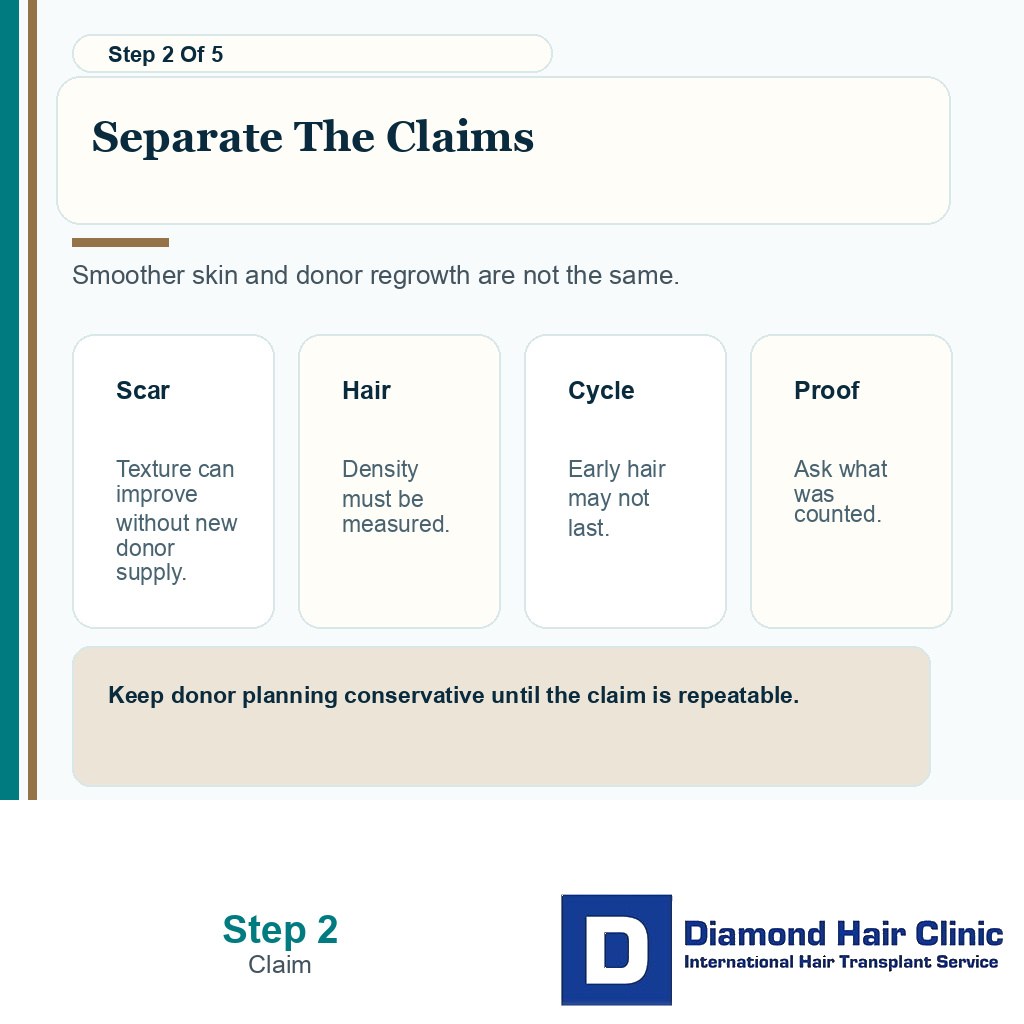 Step 2 Of 5

Separate The Claims

Smoother skin and donor regrowth are not the same.

Scar

Texture can improve without new donor supply.

Hair

Density must be measured.

Cycle

Early hair may not last.

Proof

Ask what was counted.

Keep donor planning conservative until the claim is repeatable.

Step 2
Claim

D
Diamond Hair Clinic
International Hair Transplant Service